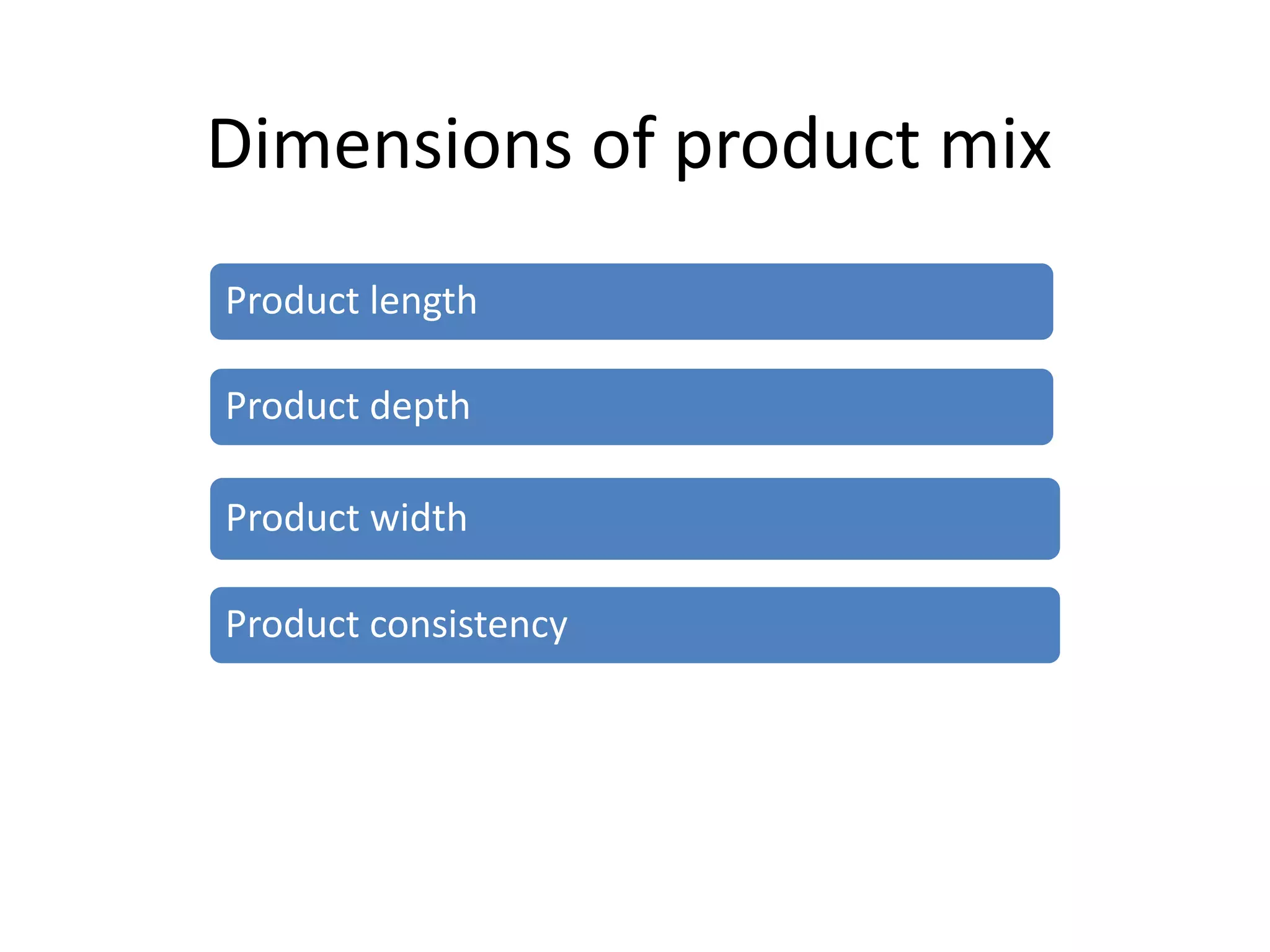 Dimensions of product mix

Product length

Product depth

Product width

Product consistency